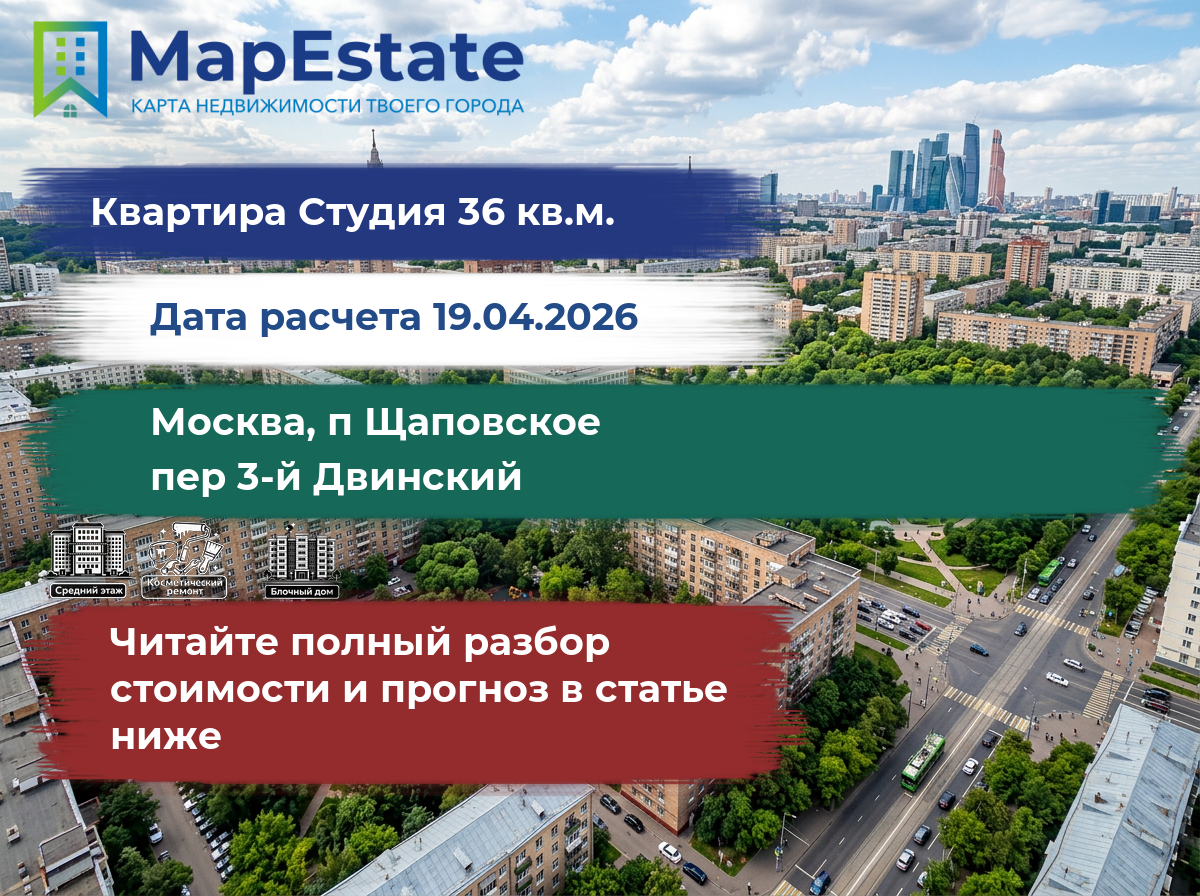 MapEstate
КАРТА НЕДВИЖИМОСТИ ТВОЕГО ГОРОДА

Квартира Студия 36 кв.м.

Дата расчета 19.04.2026

Москва, п Щаповское
пер 3-й Двинский

Средний этаж
Косметический ремонт
Блочный дом

Читайте полный разбор стоимости и прогноз в статье ниже